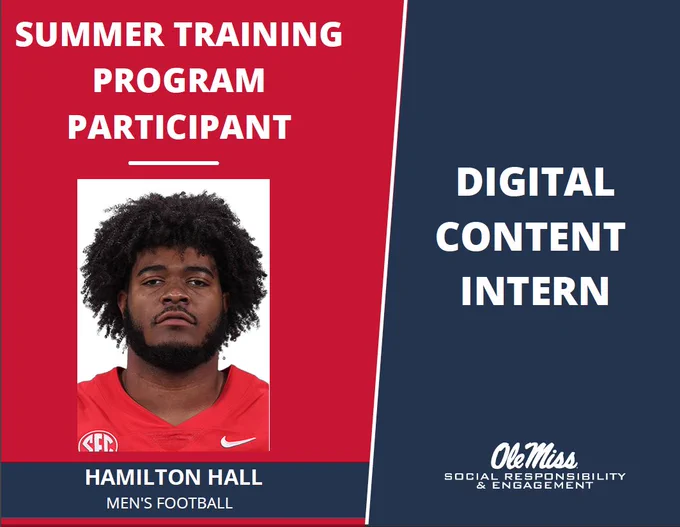 SUMMER TRAINING PROGRAM PARTICIPANT

SEC

HAMILTON HALL
MEN'S FOOTBALL

DIGITAL CONTENT INTERN

Ole Miss
SOCIAL RESPONSIBILITY & ENGAGEMENT